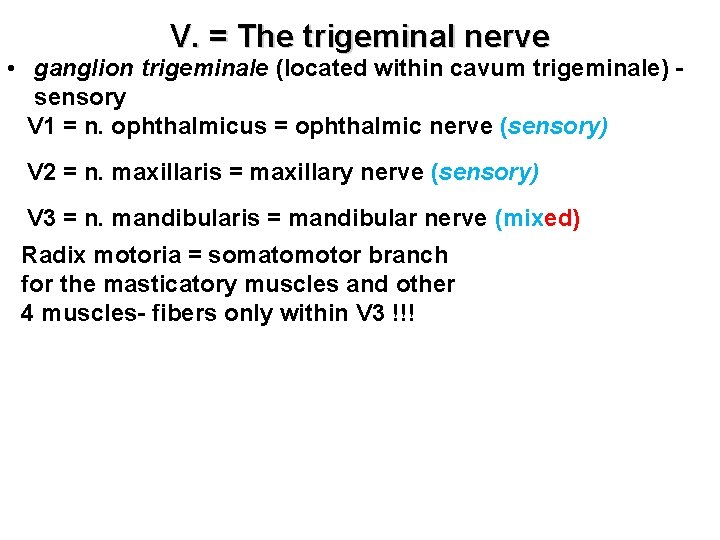 V. = The trigeminal nerve

• ganglion trigeminale (located within cavum trigeminale) - sensory

V1 = n. ophthalmicus = ophthalmic nerve (sensory)

V2 = n. maxillaris = maxillary nerve (sensory)

V3 = n. mandibularis = mandibular nerve (mixed)

Radix motoria = somatomotor branch
for the masticatory muscles and other
4 muscles- fibers only within V3 !!!